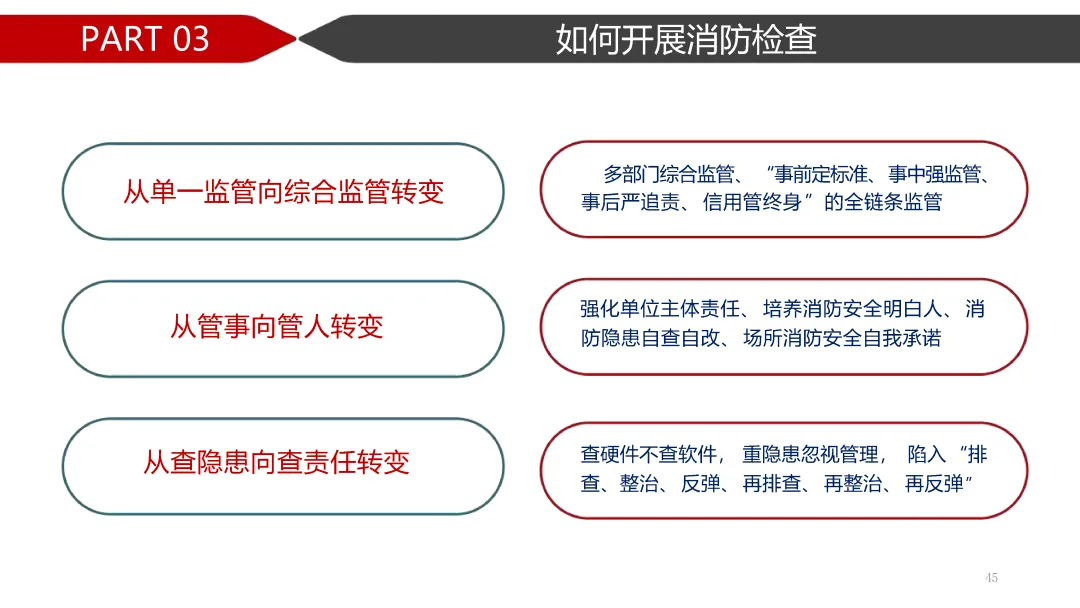 PART 03

如何开展消防检查

从单一监管向综合监管转变

多部门综合监管、“事前定标准、事中强监管、事后严追责、信用管终身”的全链条监管

从管事向管人转变

强化单位主体责任、培养消防安全明白人、消防隐患自查自改、场所消防安全自我承诺

从查隐患向查责任转变

查硬件不查软件，重隐患忽视管理，陷入“排查、整治、反弹、再排查、再整治、再反弹”

45